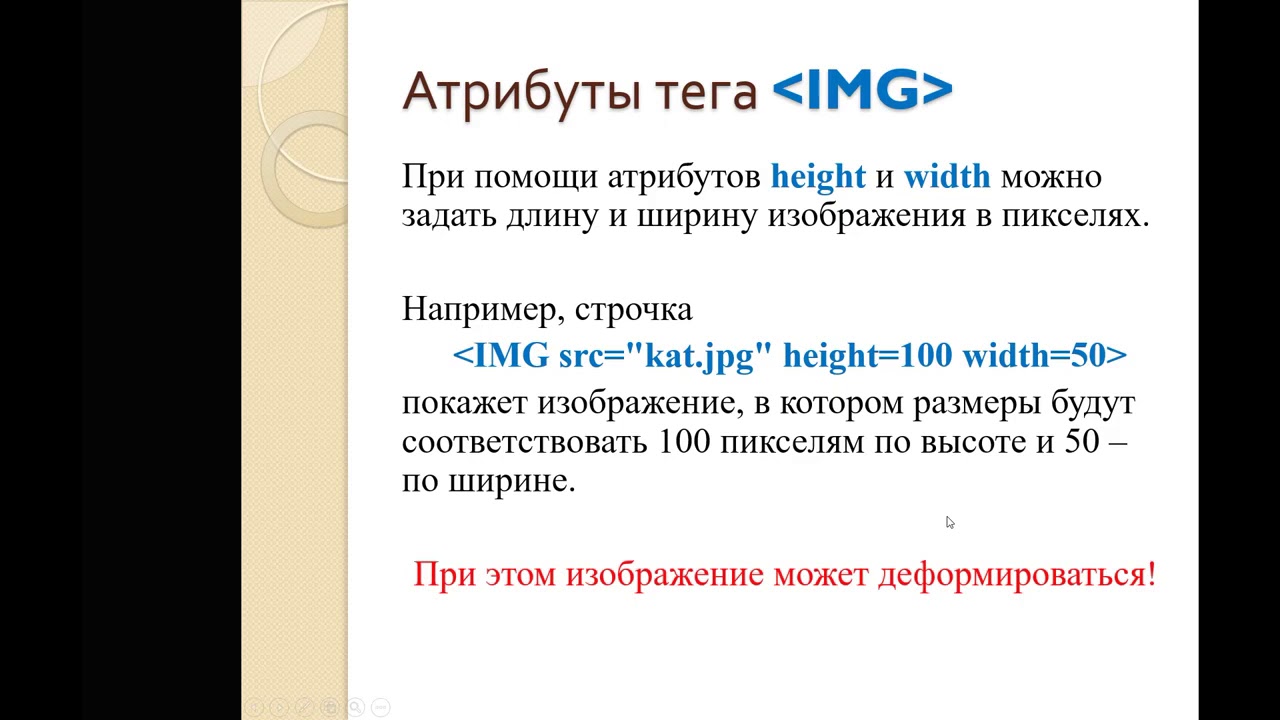 Атрибуты тега <IMG>

При помощи атрибутов height и width можно задать длину и ширину изображения в пикселях.

Например, строчка
<IMG src="kat.jpg" height=100 width=50>
покажет изображение, в котором размеры будут соответствовать 100 пикселям по высоте и 50 – по ширине.

При этом изображение может деформироваться!